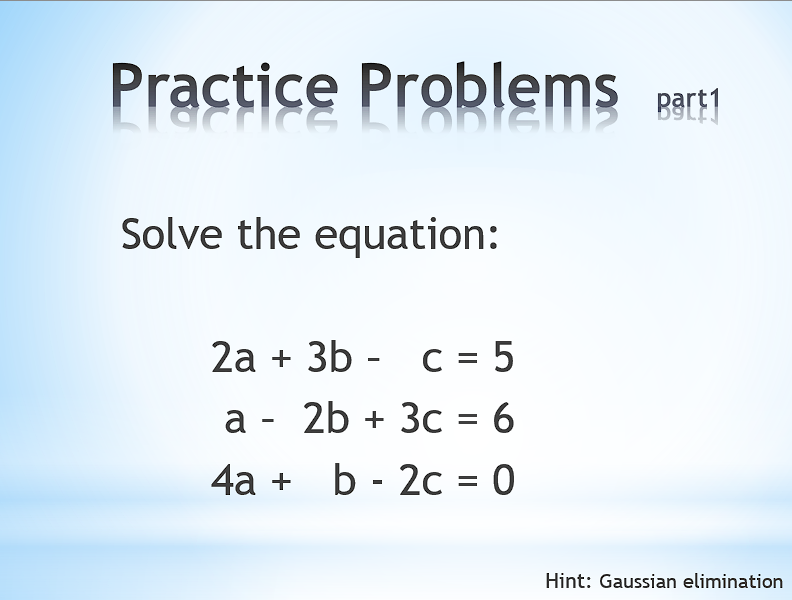 Practice Problems part1

Solve the equation:

$2a + 3b - c = 5$
$a - 2b + 3c = 6$
$4a + b - 2c = 0$

Hint: Gaussian elimination